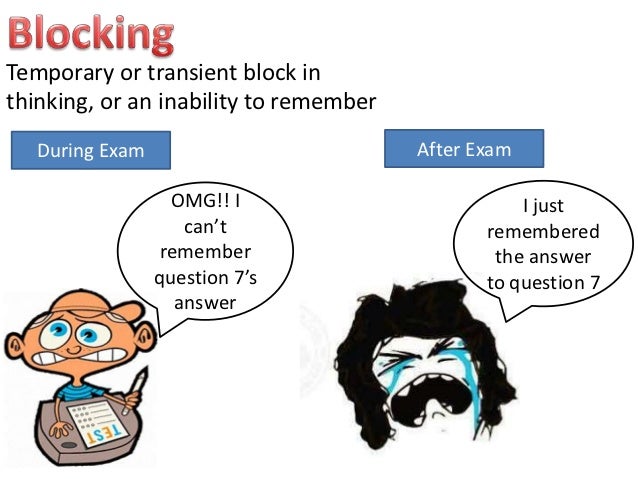 Blocking
Temporary or transient block in thinking, or an inability to remember

During Exam

After Exam

OMG!! I can't remember question 7's answer

I just remembered the answer to question 7

TEST